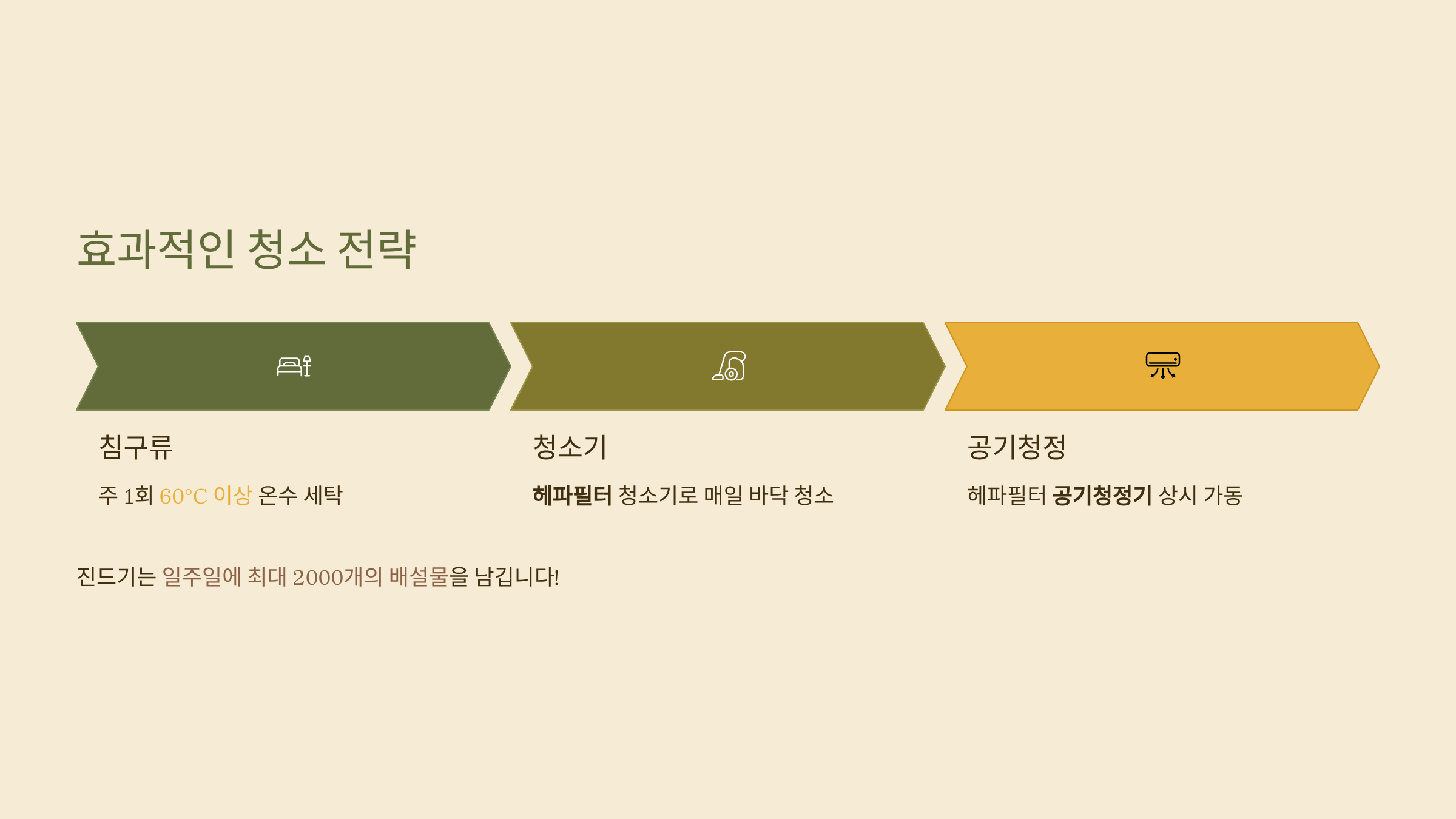 효과적인 청소 전략

침구류

주 1회 60°C 이상 온수 세탁

청소기

헤파필터 청소기로 매일 바닥 청소

공기청정

헤파필터 공기청정기 상시 가동

진드기는 일주일에 최대 2000개의 배설물을 남깁니다!